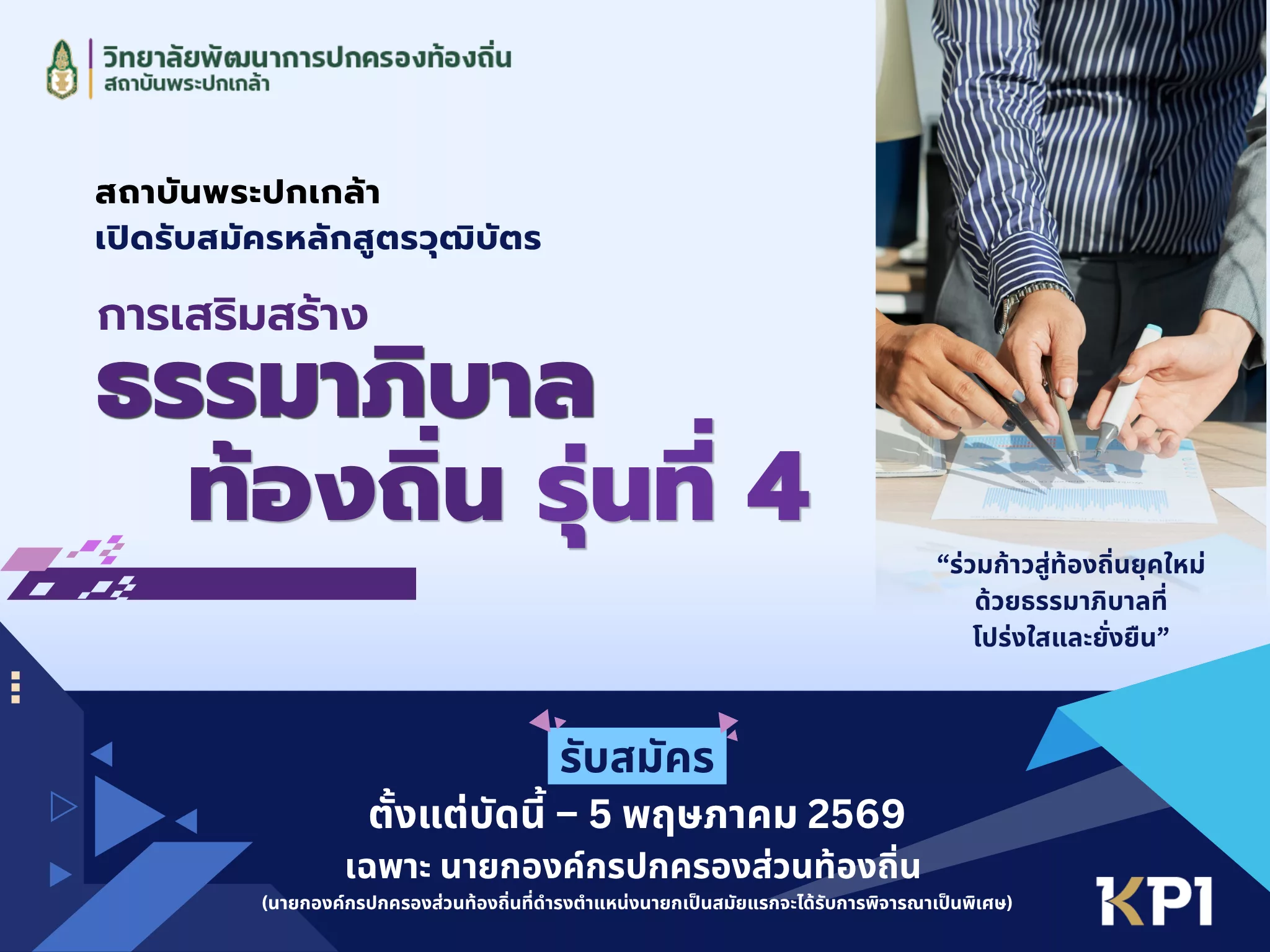 วิทยาลัยพัฒนาการปกครองท้องถิ่น
สถาบันพระปกเกล้า

สถาบันพระปกเกล้า
เปิดรับสมัครหลักสูตรวุฒิบัตร

การเสริมสร้าง
ธรรมาภิบาล
ท้องถิ่น รุ่นที่ 4

“ร่วมก้าวสู่ท้องถิ่นยุคใหม่
ด้วยธรรมาภิบาลที่
โปร่งใสและยั่งยืน”

รับสมัคร
ตั้งแต่บัดนี้ – 5 พฤษภาคม 2569
เฉพาะ นายกองค์กรปกครองส่วนท้องถิ่น
(นายกองค์กรปกครองส่วนท้องถิ่นที่ดำรงตำแหน่งนายกเป็นสมัยแรกจะได้รับการพิจารณาเป็นพิเศษ)

KPI